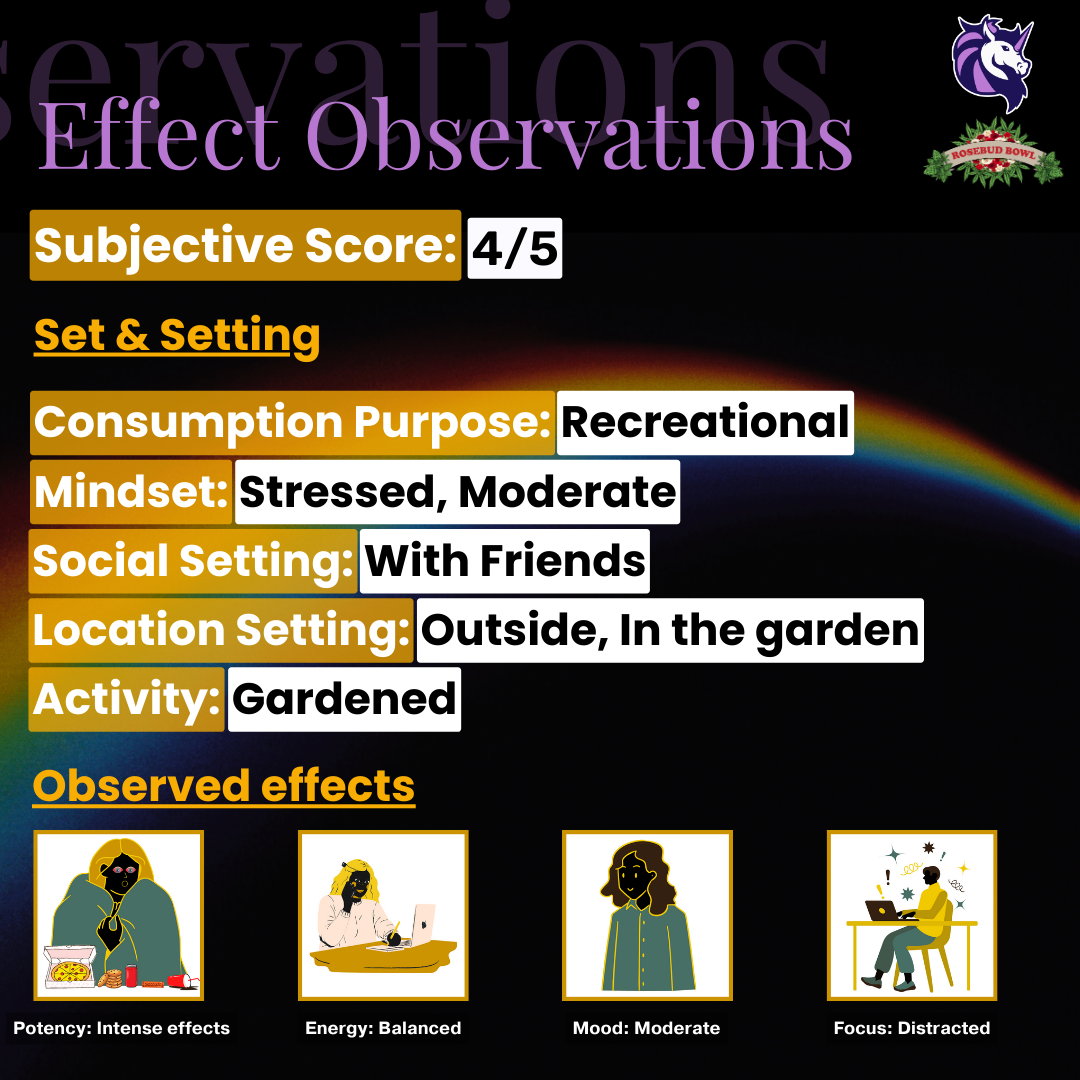 servations

Effect Observations

ROSEBUD BOWL

Subjective Score: 4/5

Set & Setting

Consumption Purpose: Recreational

Mindset: Stressed, Moderate

Social Setting: With Friends

Location Setting: Outside, In the garden

Activity: Gardened

Observed effects

Potency: Intense effects

Energy: Balanced

Mood: Moderate

Focus: Distracted